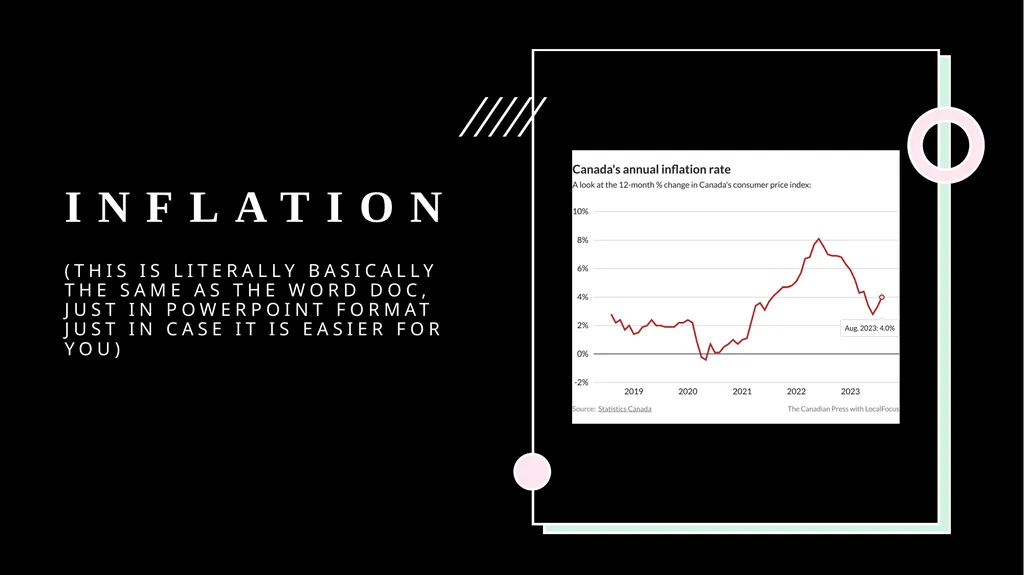 INFLATION

(THIS IS LITERALLY BASICALLY THE SAME AS THE WORD DOC, JUST IN POWERPOINT FORMAT JUST IN CASE IT IS EASIER FOR YOU)

Canada's annual inflation rate

A look at the 12-month % change in Canada's consumer price index:

10%
8%
6%
4%
2%
0%
-2%

Aug. 2023: 4.0%

2019
2020
2021
2022
2023

Source: Statistics Canada

The Canadian Press with LocalFocus